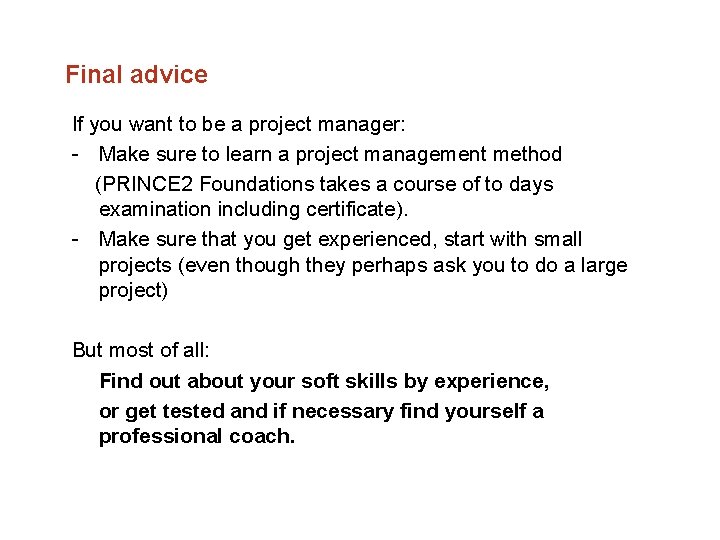 Final advice

If you want to be a project manager:
- Make sure to learn a project management method (PRINCE2 Foundations takes a course of to days examination including certificate).
- Make sure that you get experienced, start with small projects (even though they perhaps ask you to do a large project)

But most of all:
Find out about your soft skills by experience, or get tested and if necessary find yourself a professional coach.